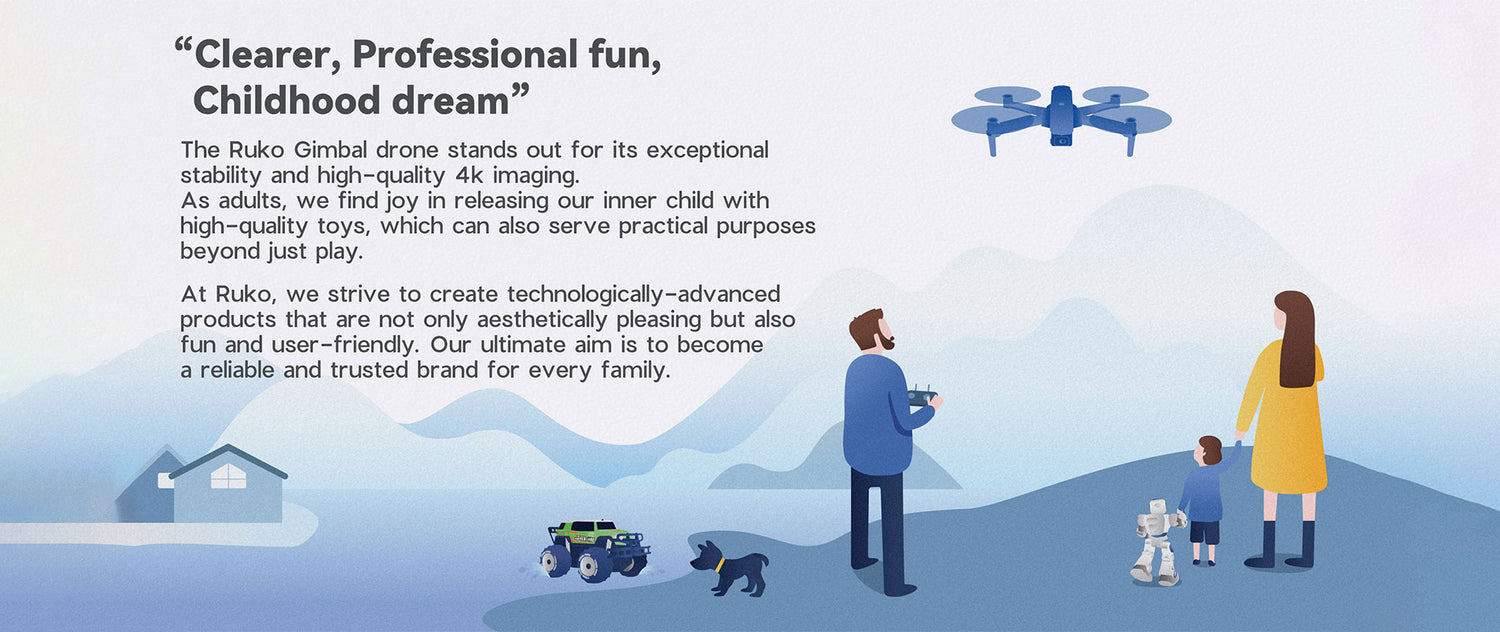 “Clearer, Professional fun, Childhood dream”

The Ruko Gimbal drone stands out for its exceptional stability and high-quality 4k imaging.
As adults, we find joy in releasing our inner child with high-quality toys, which can also serve practical purposes beyond just play.

At Ruko, we strive to create technologically-advanced products that are not only aesthetically pleasing but also fun and user-friendly. Our ultimate aim is to become a reliable and trusted brand for every family.